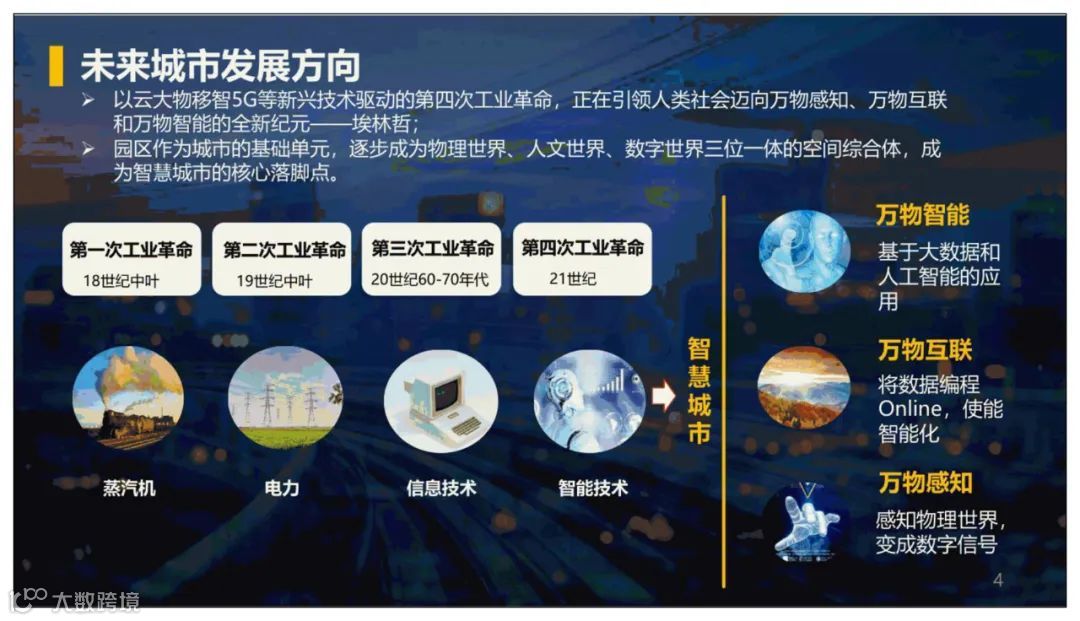 未来城市发展方向

➢ 以云大物移智5G等新兴技术驱动的第四次工业革命，正在引领人类社会迈向万物感知、万物互联和万物智能的全新纪元——埃林哲；
➢ 园区作为城市的基础单元，逐步成为物理世界、人文世界、数字世界三位一体的空间综合体，成为智慧城市的核心落脚点。

第一次工业革命
18世纪中叶

第二次工业革命
19世纪中叶

第三次工业革命
20世纪60-70年代

第四次工业革命
21世纪

蒸汽机

电力

信息技术

智能技术

智慧城市

万物智能
基于大数据和人工智能的应用

万物互联
将数据编程Online，使能智能化

万物感知
感知物理世界，变成数字信号

4

大数跨境